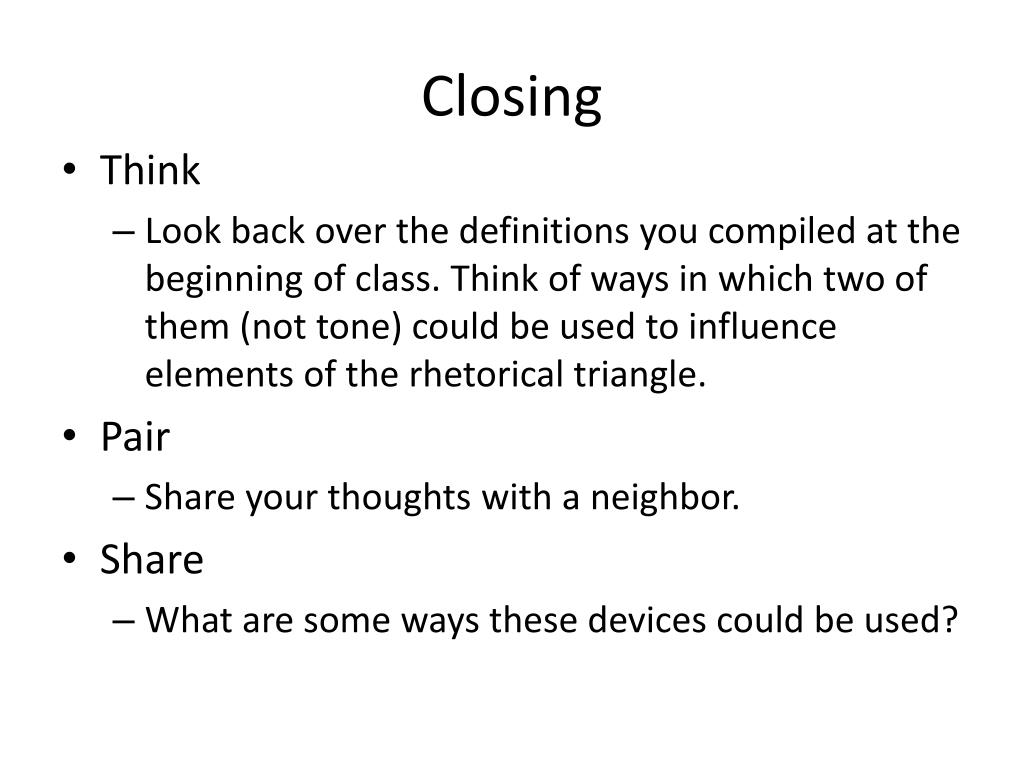 Closing

• Think
– Look back over the definitions you compiled at the beginning of class. Think of ways in which two of them (not tone) could be used to influence elements of the rhetorical triangle.

• Pair
– Share your thoughts with a neighbor.

• Share
– What are some ways these devices could be used?